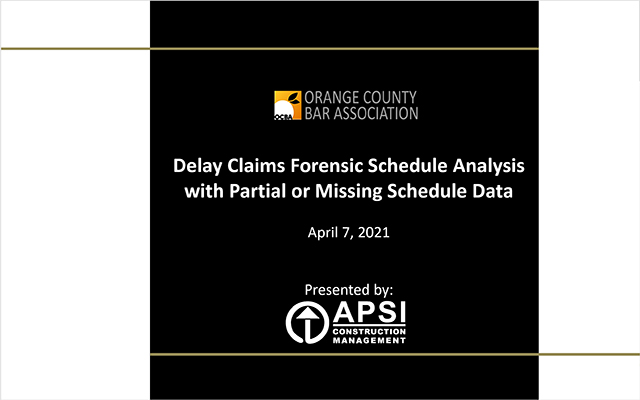 OCBA ORANGE COUNTY BAR ASSOCIATION

Delay Claims Forensic Schedule Analysis with Partial or Missing Schedule Data

April 7, 2021

Presented by:

APSI CONSTRUCTION MANAGEMENT